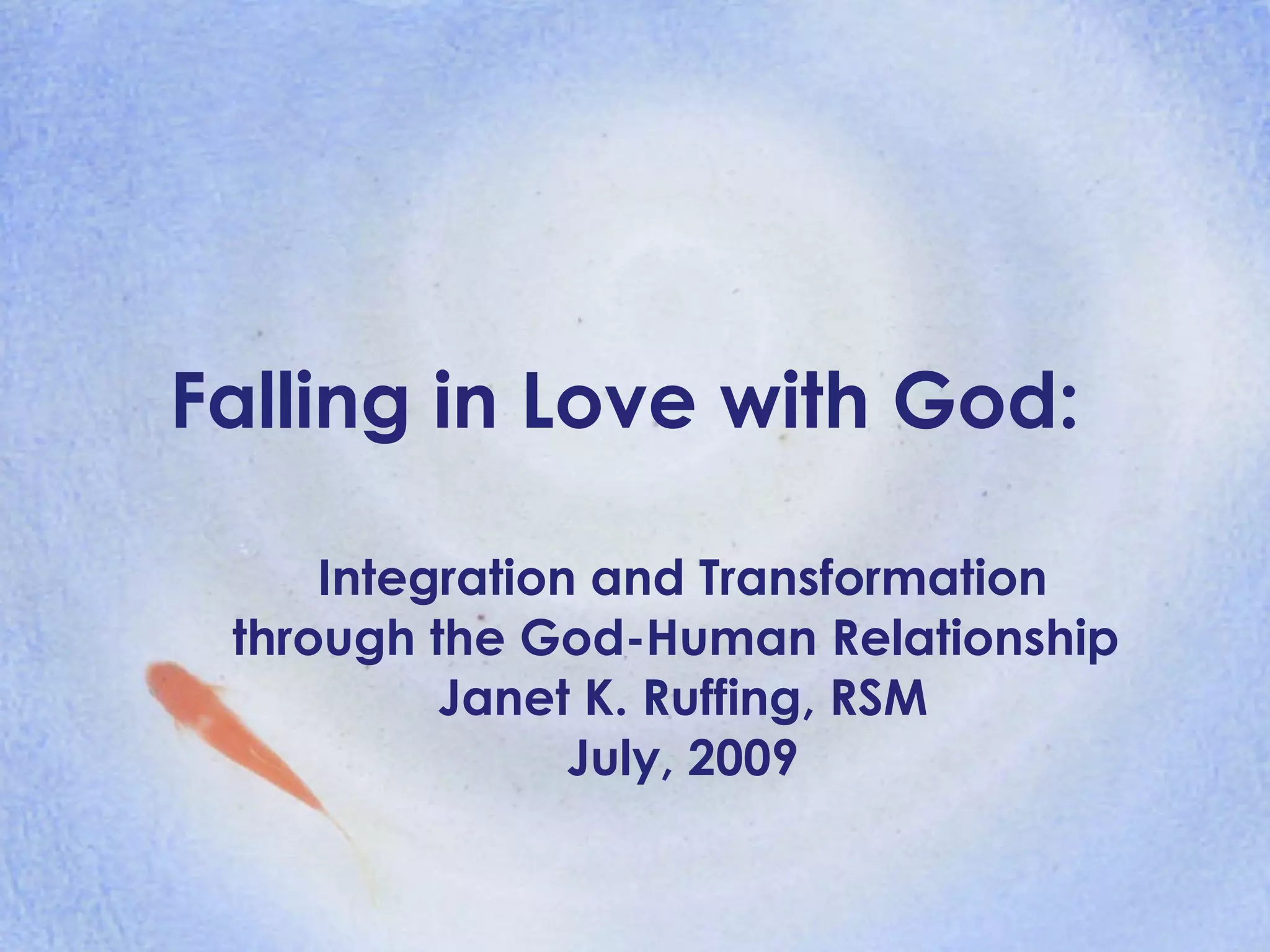 Falling in Love with God:

Integration and Transformation
through the God-Human Relationship
Janet K. Ruffing, RSM
July, 2009